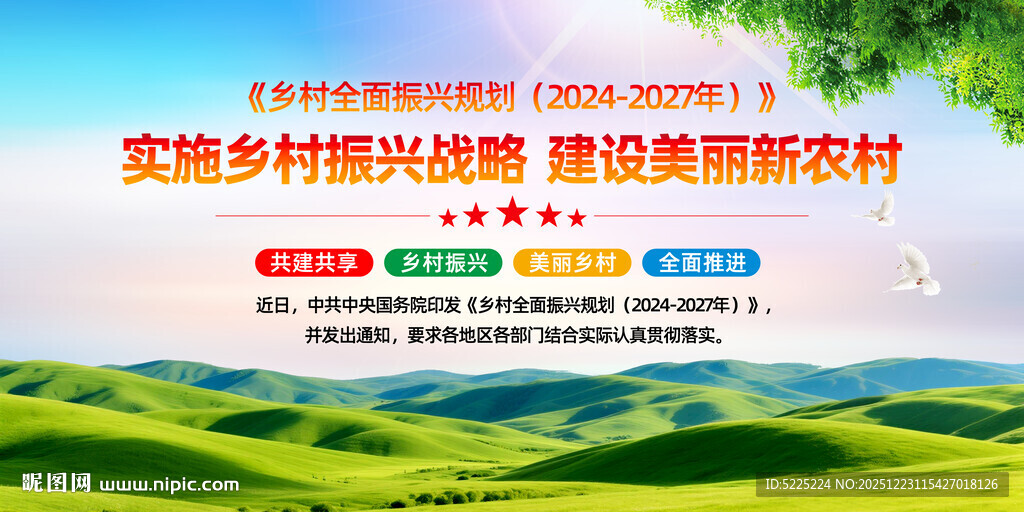 《乡村全面振兴规划（2024-2027年）》

实施乡村振兴战略 建设美丽新农村

共建共享 乡村振兴 美丽乡村 全面推进

近日，中共中央国务院印发《乡村全面振兴规划（2024-2027年）》，并发出通知，要求各地区各部门结合实际认真贯彻落实。

昵图网 www.nipic.com

ID:5225224 NO:20251223115427018126